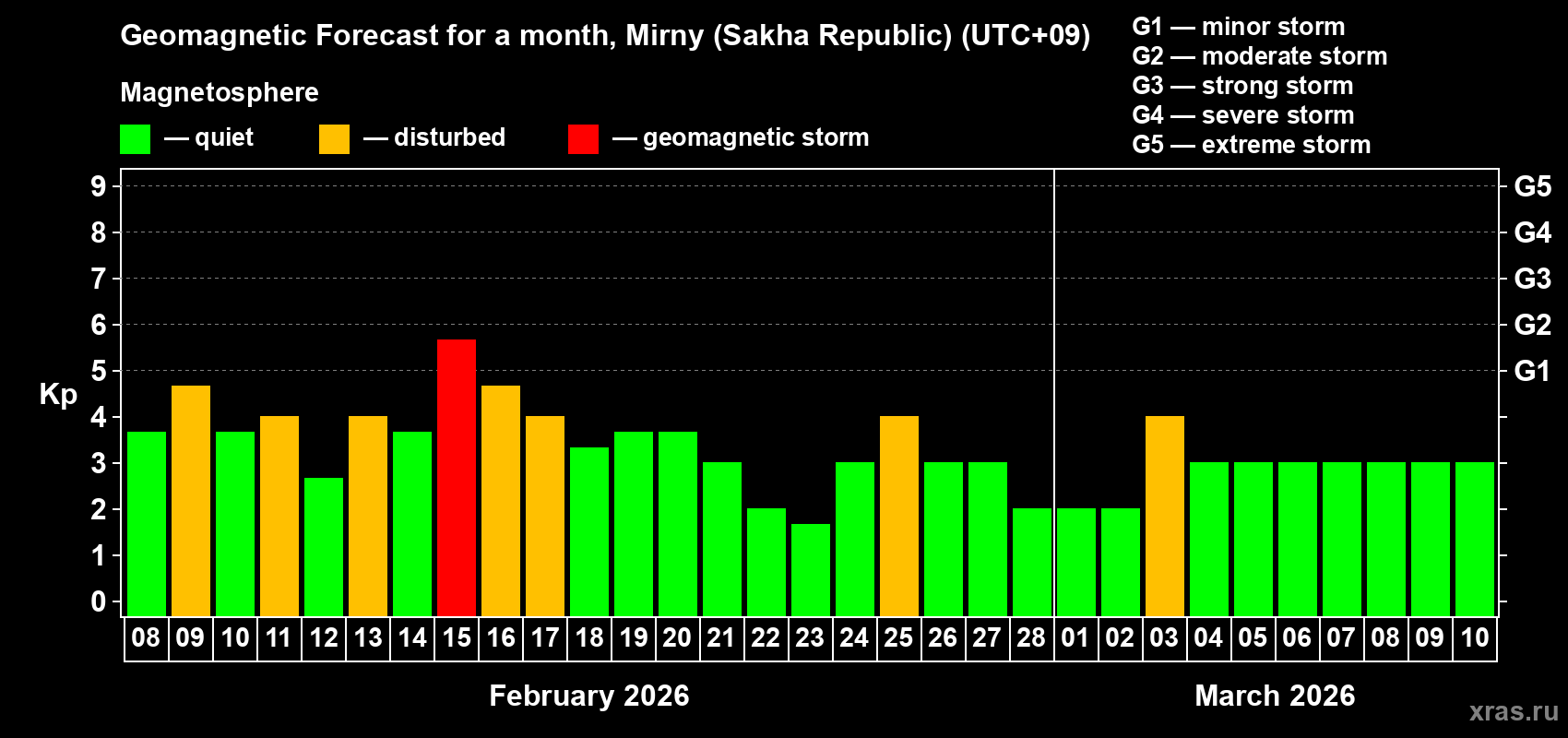 Geomagnetic Forecast for a month, Mirny (Sakha Republic) (UTC+09)

Magnetosphere

— quiet — disturbed — geomagnetic storm

G1 — minor storm
G2 — moderate storm
G3 — strong storm
G4 — severe storm
G5 — extreme storm

Kp

9
8
7
6
5
4
3
2
1
0

G5
G4
G3
G2
G1

08 09 10 11 12 13 14 15 16 17 18 19 20 21 22 23 24 25 26 27 28 01 02 03 04 05 06 07 08 09 10

February 2026

March 2026

xras.ru